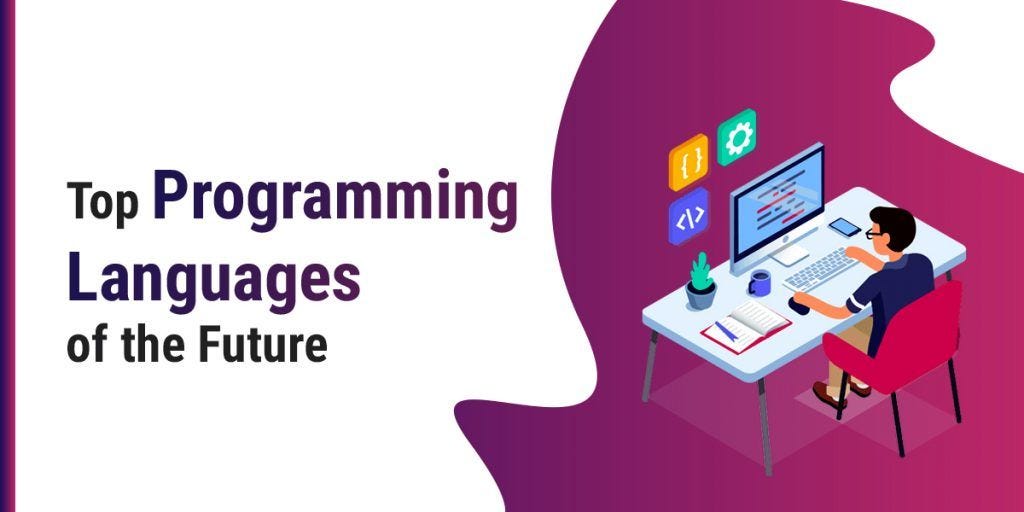 Top Programming Languages of the Future

{ }

</>